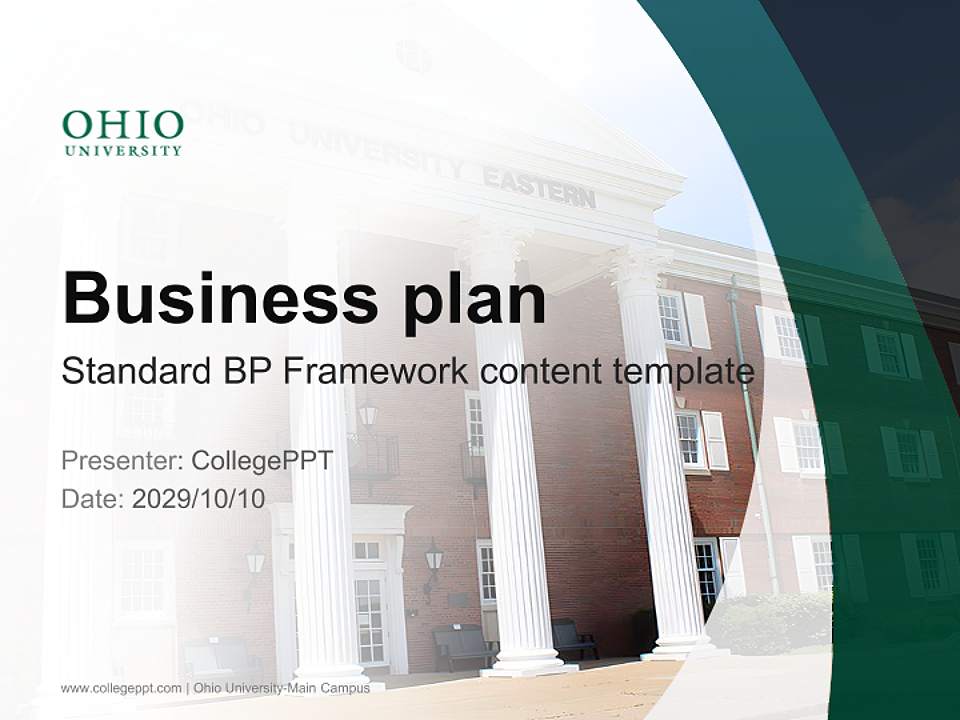 OHIO
UNIVERSITY

OHIO UNIVERSITY EASTERN

Business plan

Standard BP Framework content template

Presenter: CollegePPT
Date: 2029/10/10

www.collegeppt.com | Ohio University-Main Campus